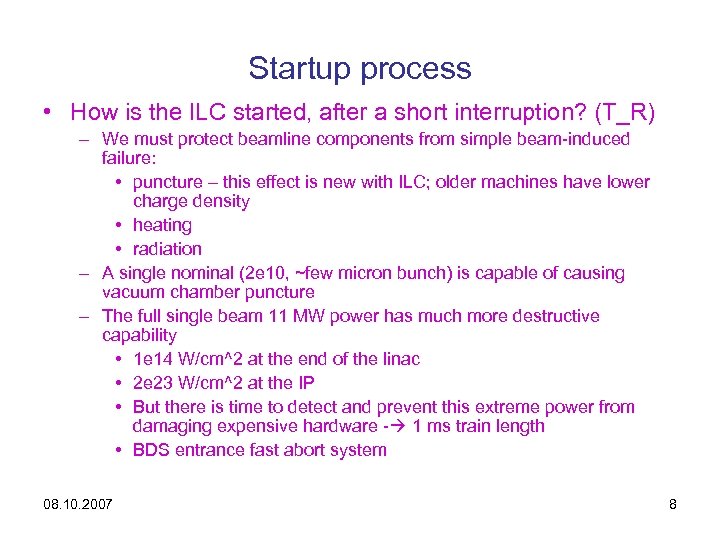 Startup process

• How is the ILC started, after a short interruption? (T_R)
  – We must protect beamline components from simple beam-induced failure:
    • puncture – this effect is new with ILC; older machines have lower charge density
    • heating
    • radiation
  – A single nominal (2e10, ~few micron bunch) is capable of causing vacuum chamber puncture
  – The full single beam 11 MW power has much more destructive capability
    • 1e14 W/cm^2 at the end of the linac
    • 2e23 W/cm^2 at the IP
    • But there is time to detect and prevent this extreme power from damaging expensive hardware -→ 1 ms train length
    • BDS entrance fast abort system

08.10.2007

8